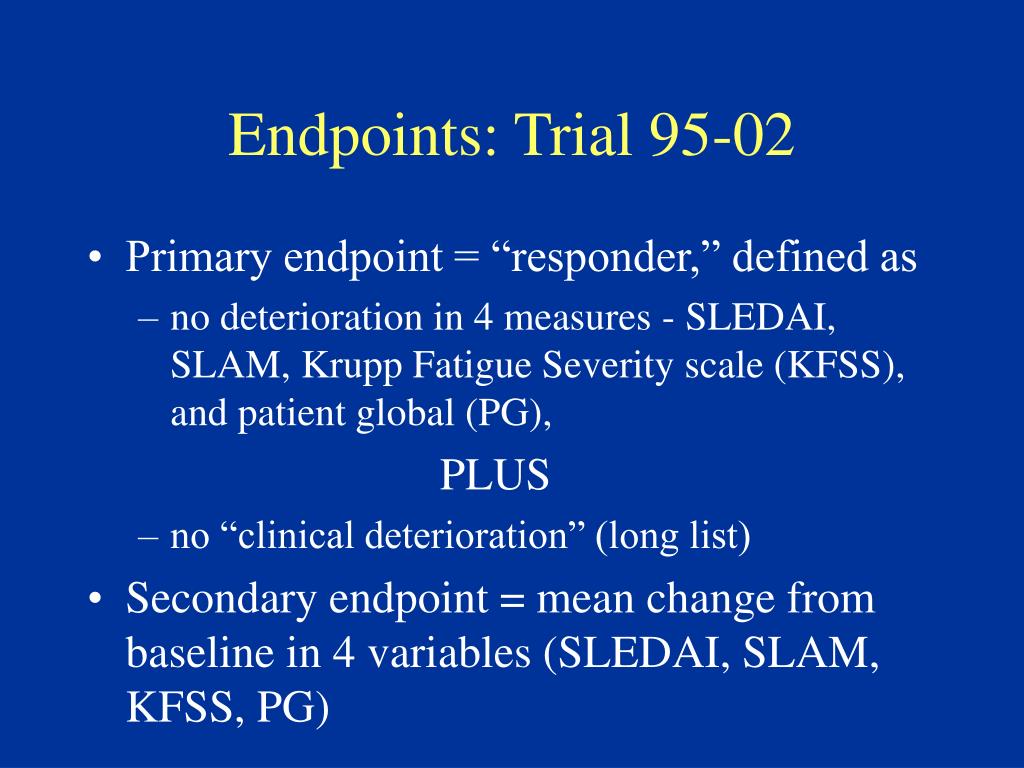 Endpoints: Trial 95-02

• Primary endpoint = “responder,” defined as
– no deterioration in 4 measures - SLEDAI, SLAM, Krupp Fatigue Severity scale (KFSS), and patient global (PG),

PLUS

– no “clinical deterioration” (long list)
• Secondary endpoint = mean change from baseline in 4 variables (SLEDAI, SLAM, KFSS, PG)